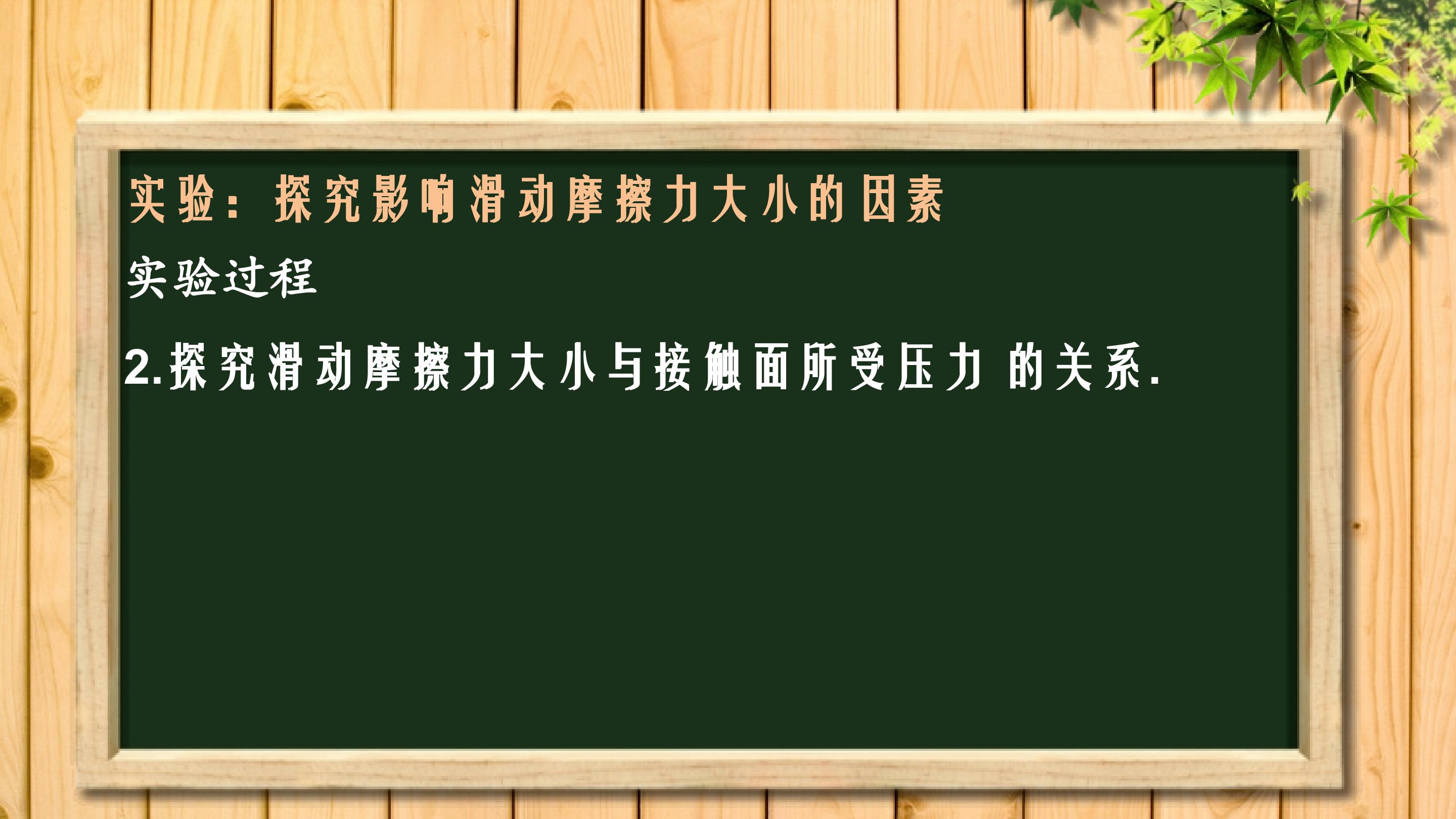 实验：探究影响滑动摩擦力大小的因素

实验过程

2.探究滑动摩擦力大小与接触面所受压力 的关系.